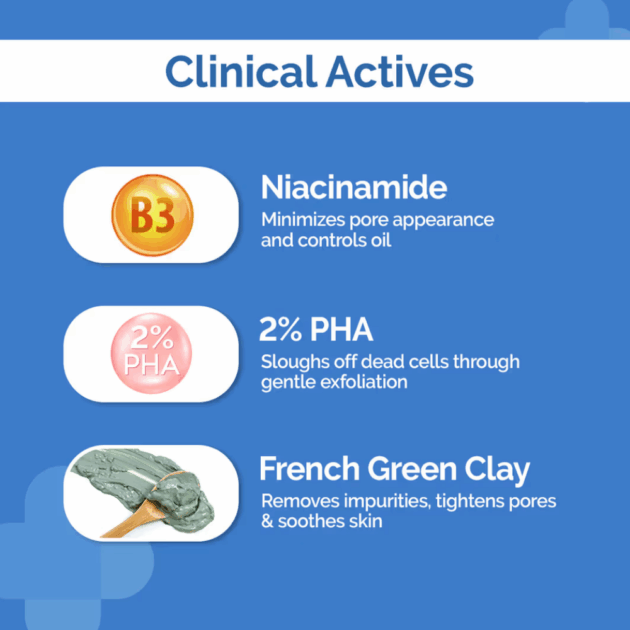 Clinical Actives

B3

Niacinamide
Minimizes pore appearance and controls oil

2%
PHA

2% PHA
Sloughs off dead cells through gentle exfoliation

French Green Clay
Removes impurities, tightens pores & soothes skin